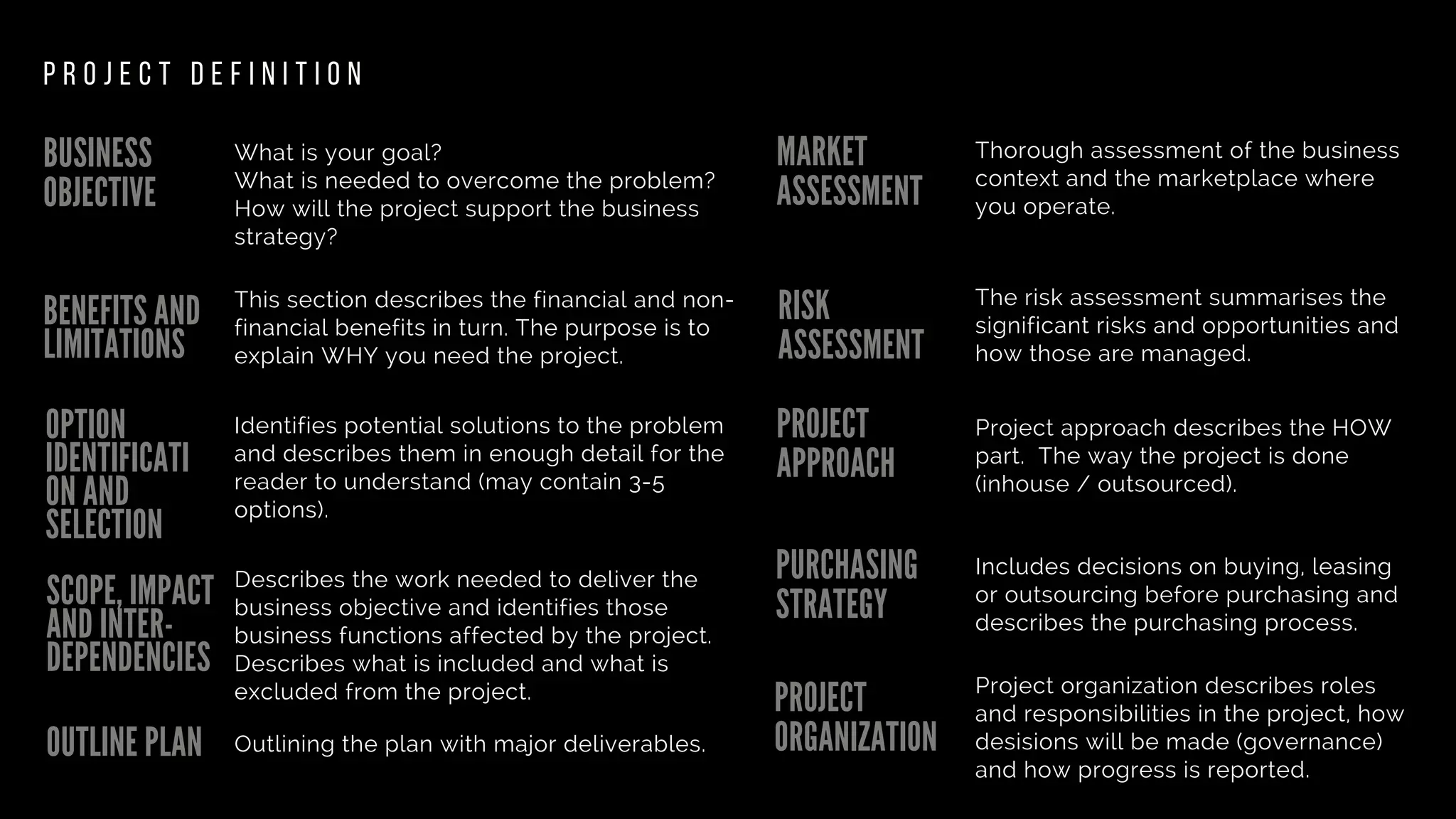 PROJECT DEFINITION

BUSINESS OBJECTIVE

What is your goal?
What is needed to overcome the problem?
How will the project support the business strategy?

BENEFITS AND LIMITATIONS

This section describes the financial and non-financial benefits in turn. The purpose is to explain WHY you need the project.

OPTION IDENTIFICATI ON AND SELECTION

Identifies potential solutions to the problem and describes them in enough detail for the reader to understand (may contain 3-5 options).

SCOPE, IMPACT AND INTER-DEPENDENCIES

Describes the work needed to deliver the business objective and identifies those business functions affected by the project. Describes what is included and what is excluded from the project.

OUTLINE PLAN

Outlining the plan with major deliverables.

MARKET ASSESSMENT

Thorough assessment of the business context and the marketplace where you operate.

RISK ASSESSMENT

The risk assessment summarises the significant risks and opportunities and how those are managed.

PROJECT APPROACH

Project approach describes the HOW part. The way the project is done (inhouse / outsourced).

PURCHASING STRATEGY

Includes decisions on buying, leasing or outsourcing before purchasing and describes the purchasing process.

PROJECT ORGANIZATION

Project organization describes roles and responsibilities in the project, how desisions will be made (governance) and how progress is reported.